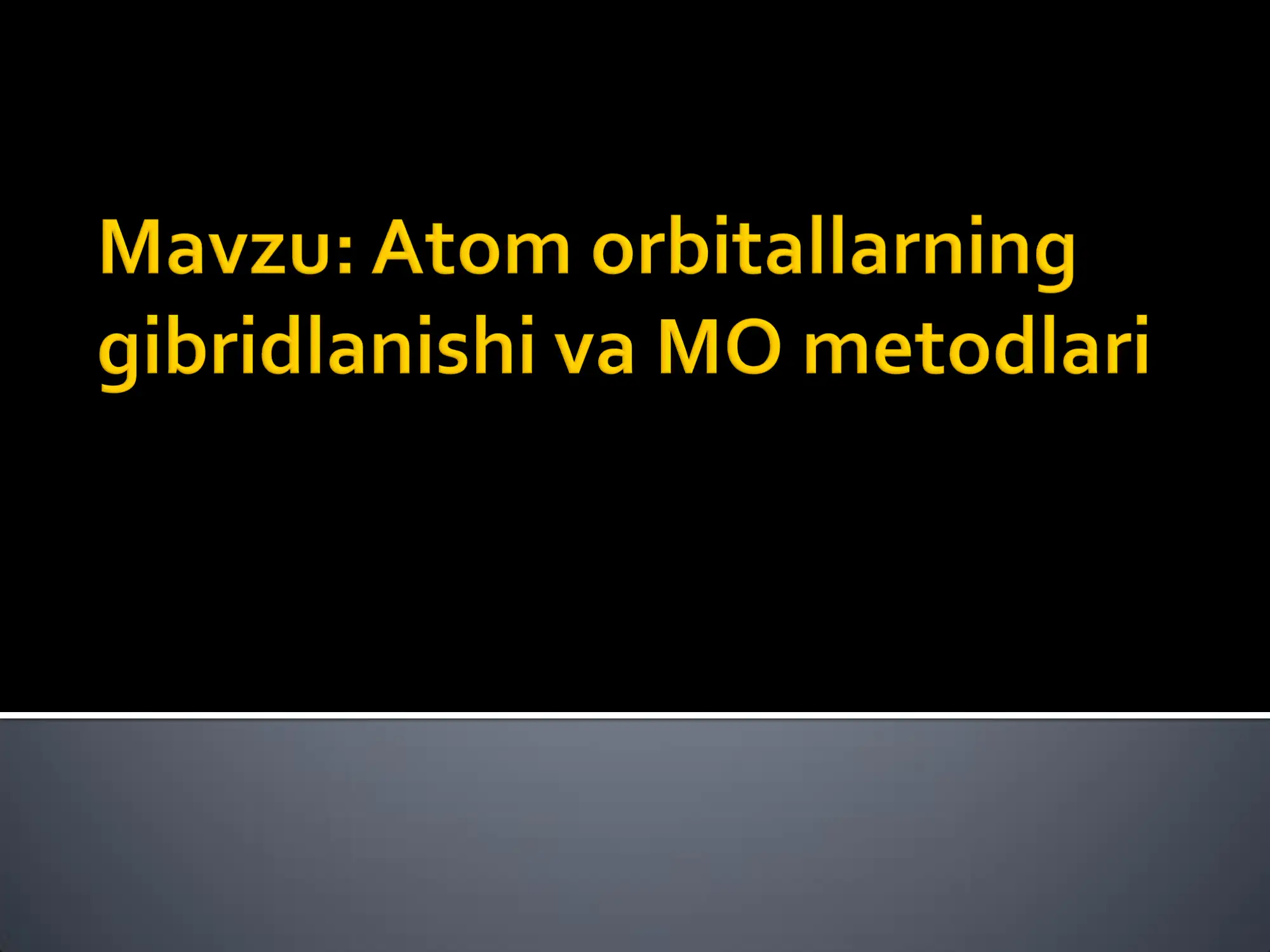 Mavzu: Atom orbitallarning gibridlanishi va MO metodlari